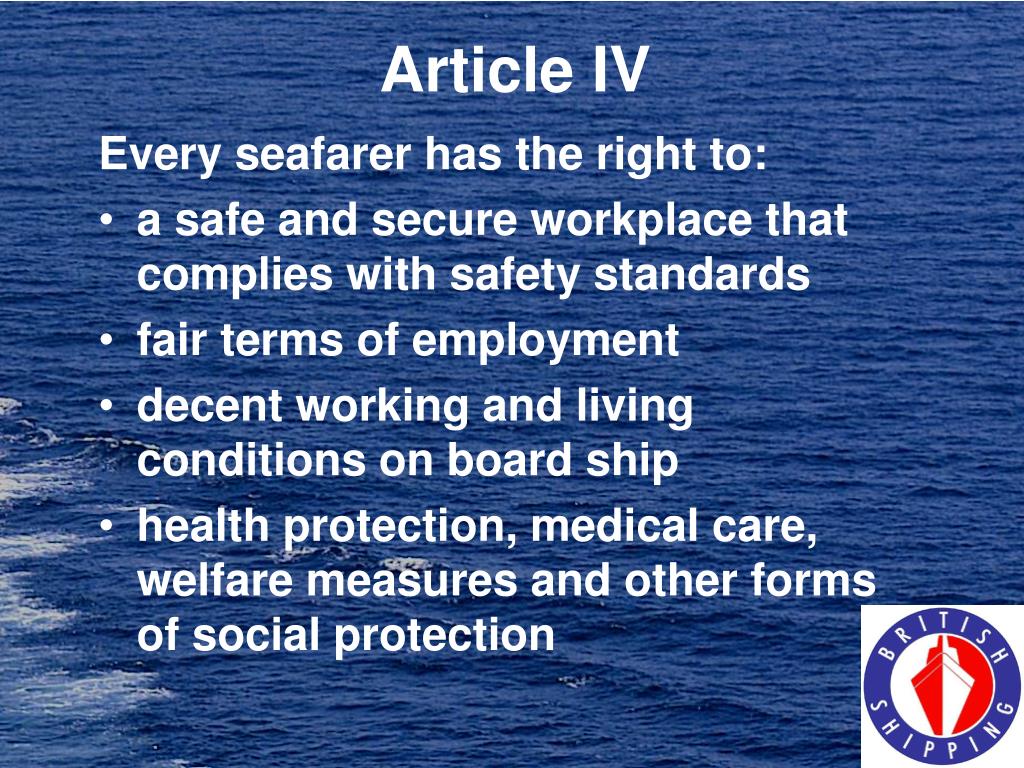 Article IV

Every seafarer has the right to:

• a safe and secure workplace that complies with safety standards
• fair terms of employment
• decent working and living conditions on board ship
• health protection, medical care, welfare measures and other forms of social protection

BRITISH SHIPPING